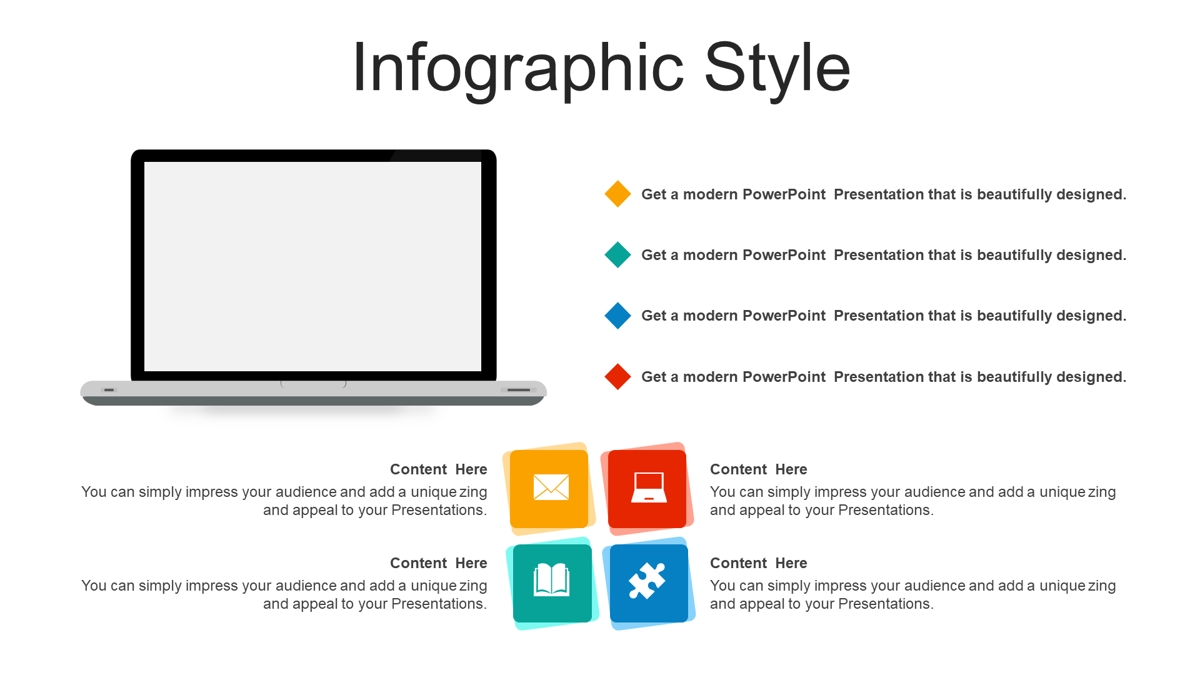 Infographic Style

Get a modern PowerPoint Presentation that is beautifully designed.

Get a modern PowerPoint Presentation that is beautifully designed.

Get a modern PowerPoint Presentation that is beautifully designed.

Get a modern PowerPoint Presentation that is beautifully designed.

Content Here
You can simply impress your audience and add a unique zing and appeal to your Presentations.

Content Here
You can simply impress your audience and add a unique zing and appeal to your Presentations.

Content Here
You can simply impress your audience and add a unique zing and appeal to your Presentations.

Content Here
You can simply impress your audience and add a unique zing and appeal to your Presentations.